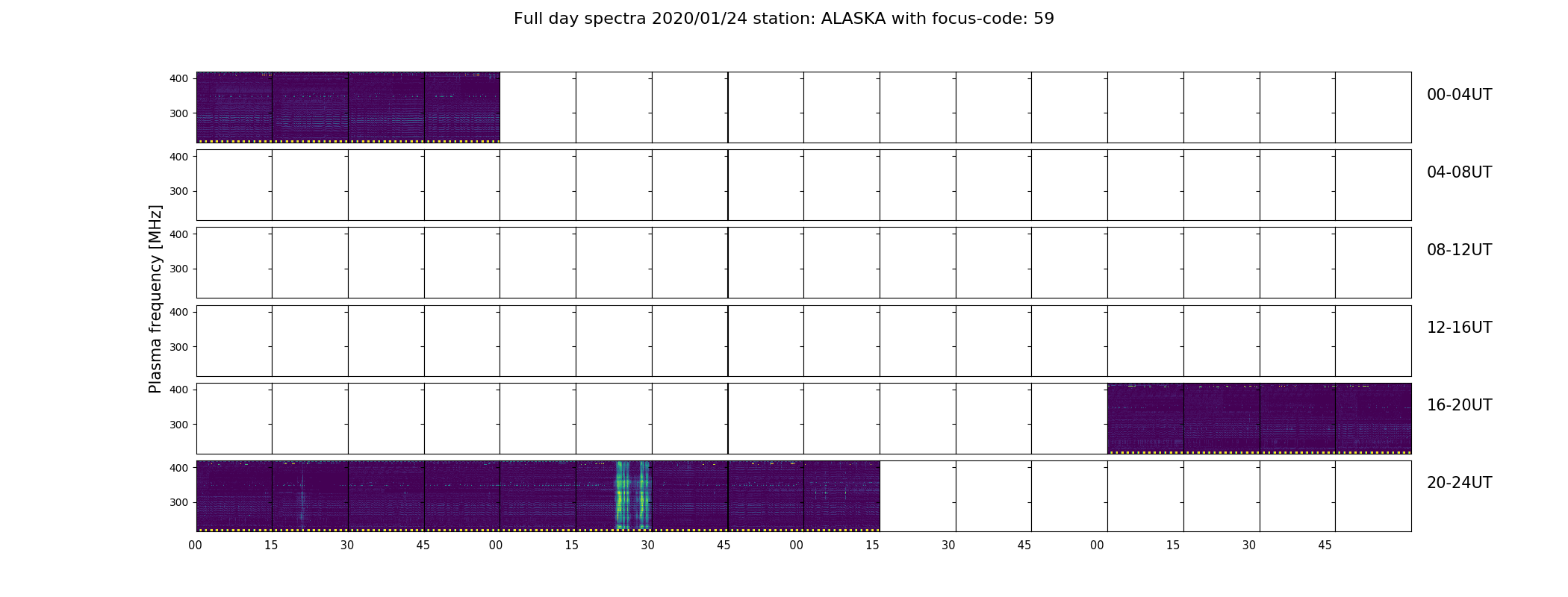 Full day spectra 2020/01/24 station: ALASKA with focus-code: 59

Plasma frequency [MHz]

400
300
00-04UT

400
300
04-08UT

400
300
08-12UT

400
300
12-16UT

400
300
16-20UT

400
300
20-24UT

00 15 30 45 00 15 30 45 00 15 30 45 00 15 30 45